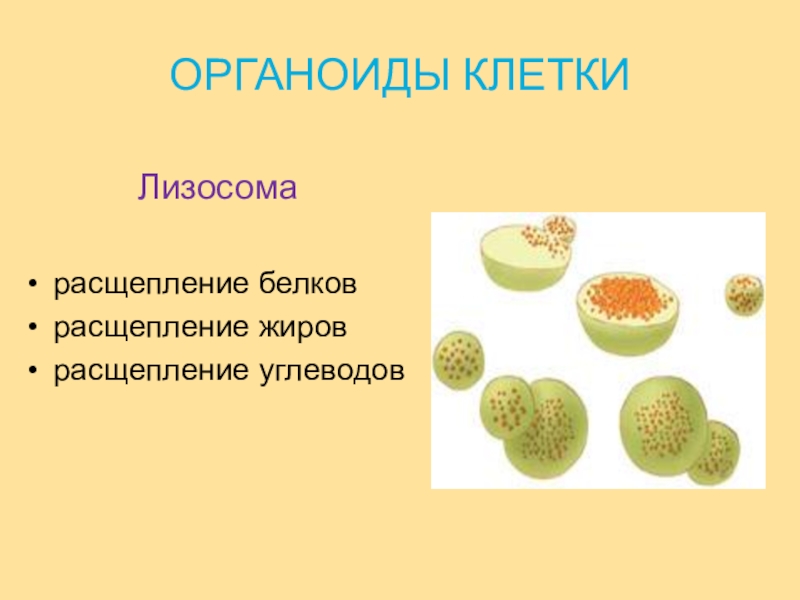 ОРГАНОИДЫ КЛЕТКИ

Лизосома

• расщепление белков
• расщепление жиров
• расщепление углеводов